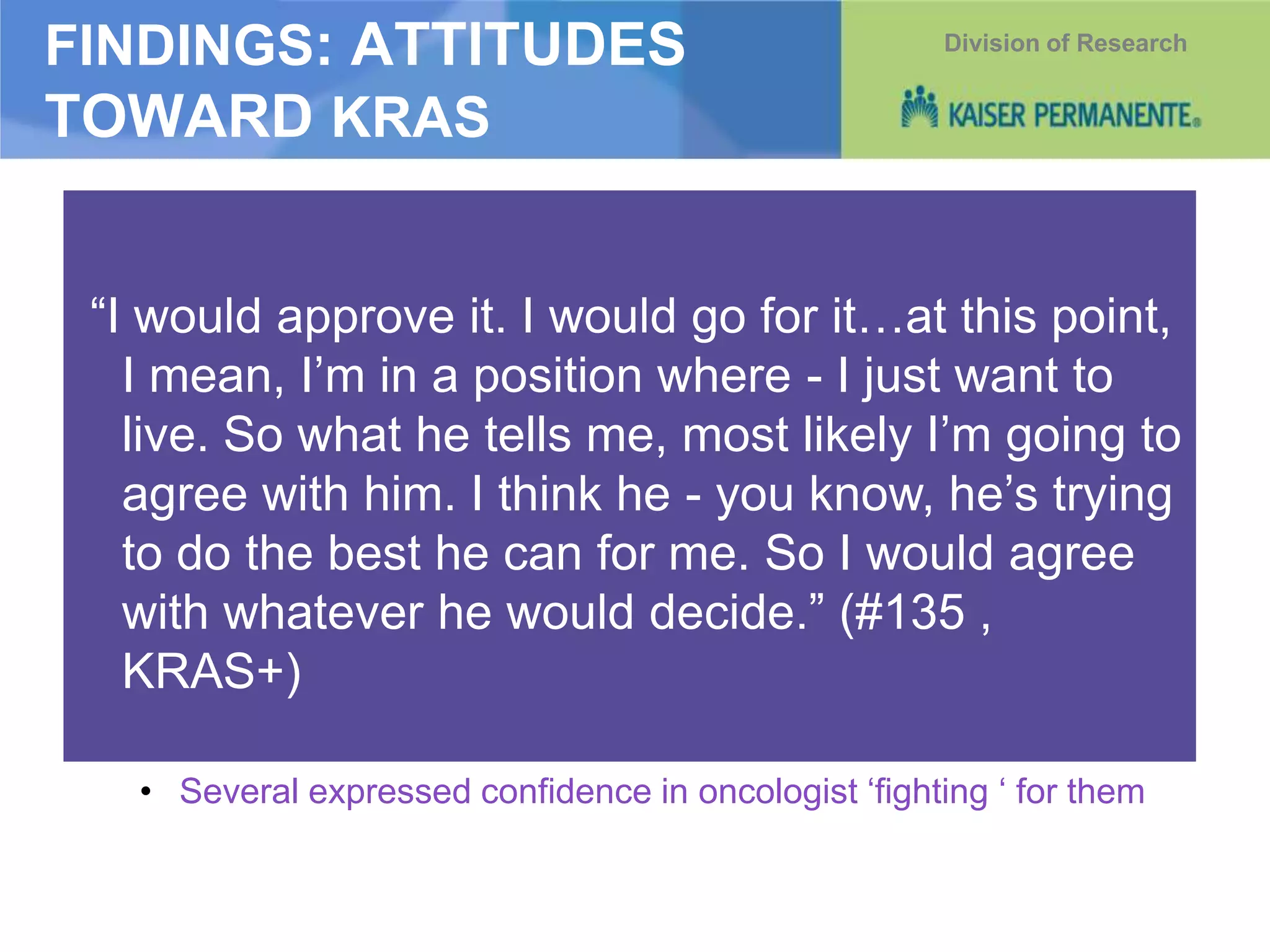 FINDINGS: ATTITUDES TOWARD KRAS

Division of Research

KAISER PERMANENTE®

“I would approve it. I would go for it…at this point, I mean, I’m in a position where - I just want to live. So what he tells me, most likely I’m going to agree with him. I think he - you know, he’s trying to do the best he can for me. So I would agree with whatever he would decide.” (#135 , KRAS+)

• Several expressed confidence in oncologist ‘fighting ‘ for them